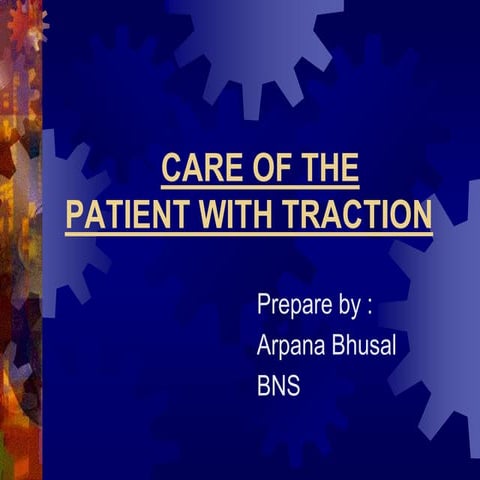 CARE OF THE PATIENT WITH TRACTION

Prepare by :
Arpana Bhusal
BNS